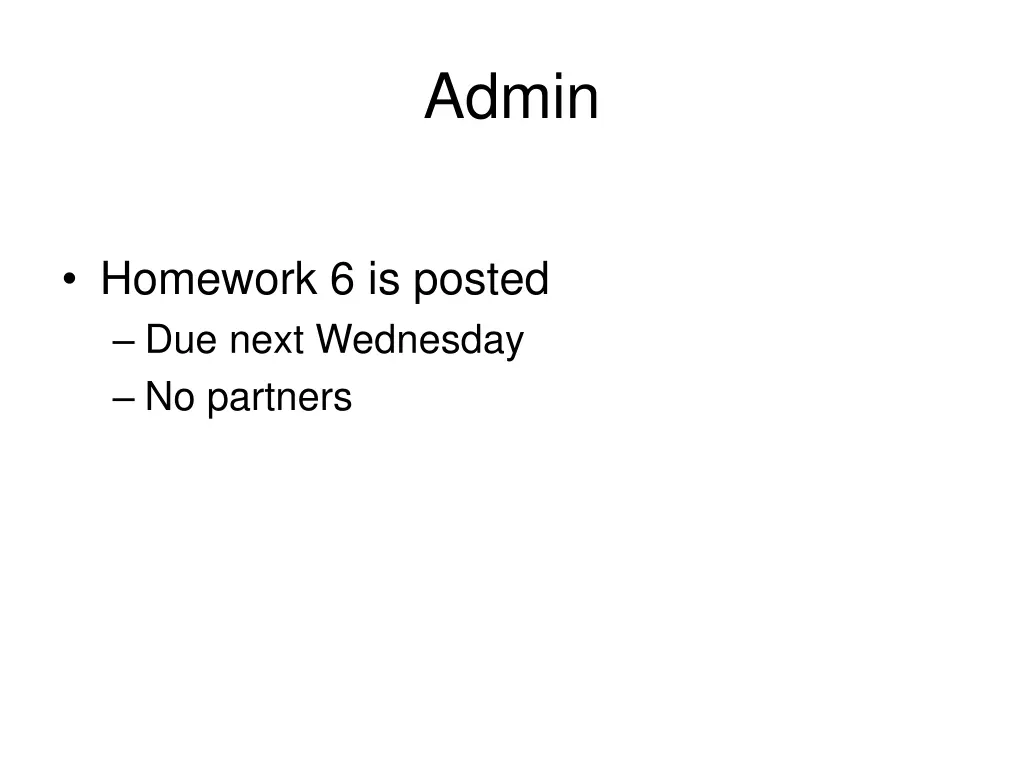 Admin

• Homework 6 is posted
– Due next Wednesday
– No partners